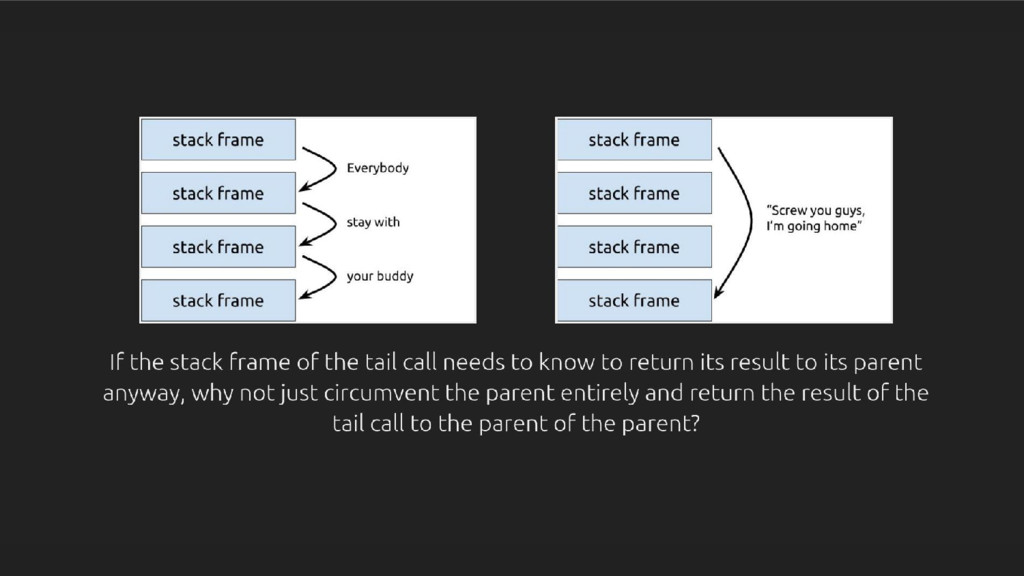 stack frame

stack frame

stack frame

stack frame

Everybody

stay with

your buddy

stack frame

stack frame

stack frame

stack frame

"Screw you guys, I'm going home"

If the stack frame of the tail call needs to know to return its result to its parent anyway, why not just circumvent the parent entirely and return the result of the tail call to the parent of the parent?